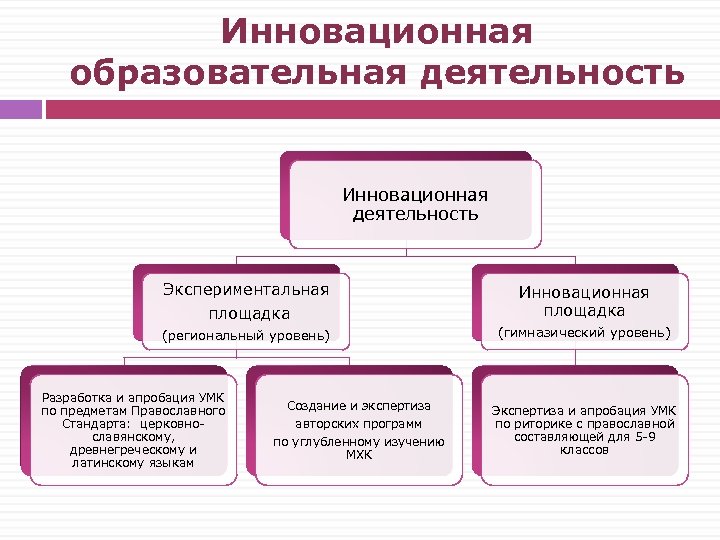 Инновационная образовательная деятельность

Инновационная деятельность

Экспериментальная площадка
(региональный уровень)

Инновационная площадка
(гимназический уровень)

Разработка и апробация УМК по предметам Православного Стандарта: церковно-славянскому, древнегреческому и латинскому языкам

Создание и экспертиза авторских программ по углубленному изучению МХК

Экспертиза и апробация УМК по риторике с православной составляющей для 5-9 классов